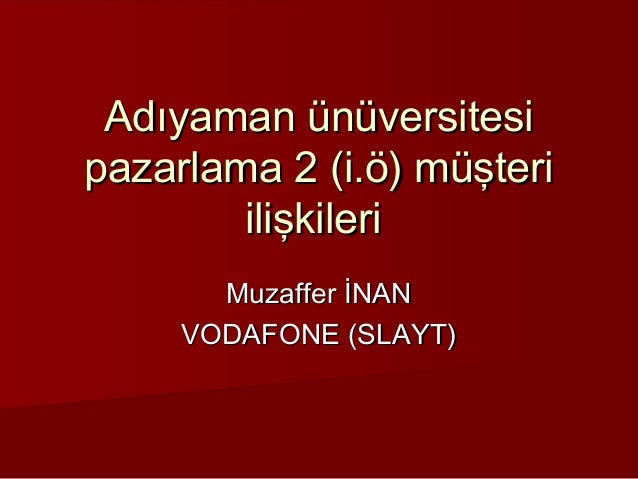 Adıyaman ünüversitesi pazarlama 2 (i.ö) müşteri ilişkileri

Muzaffer İNAN
VODAFONE (SLAYT)